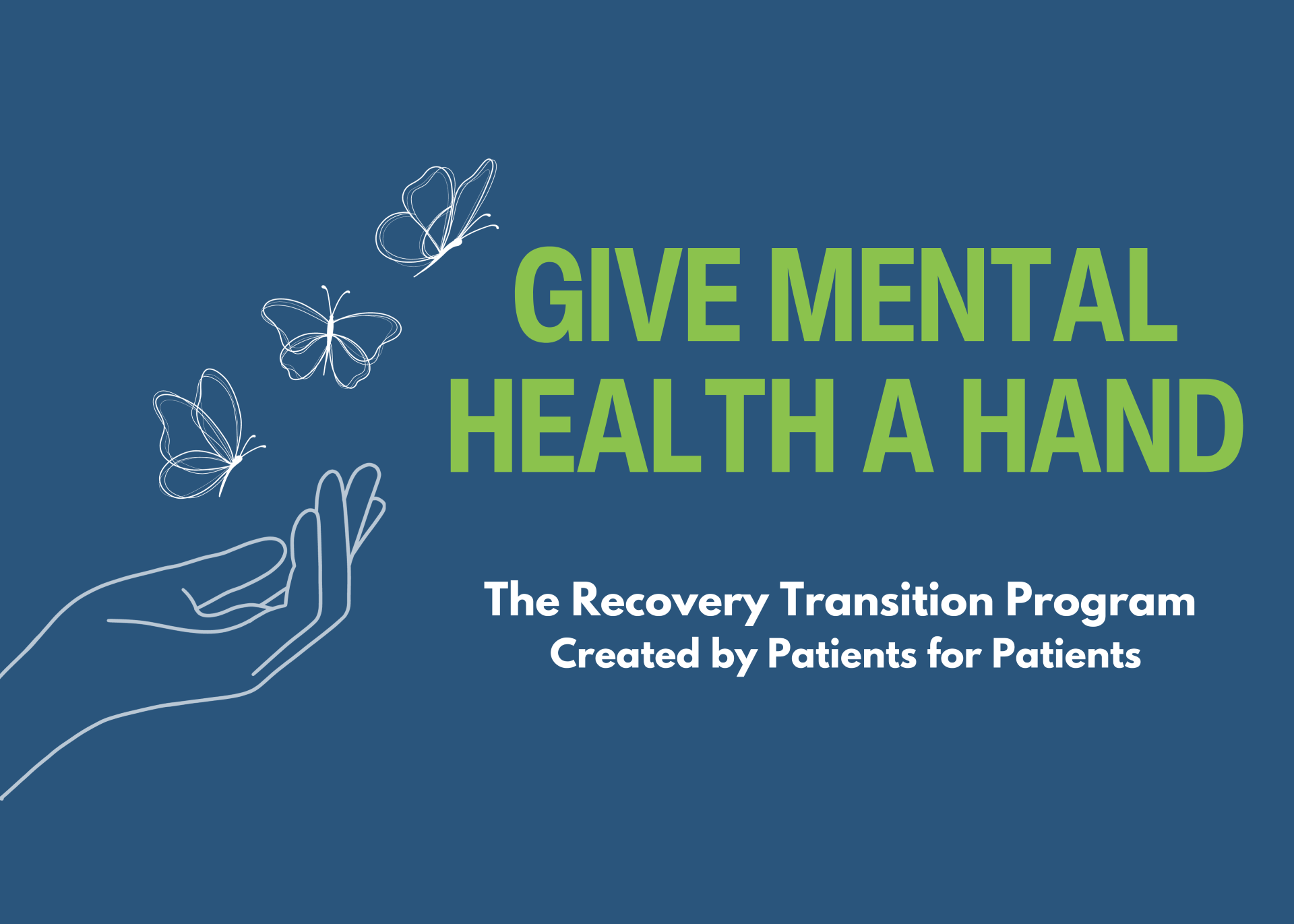 GIVE MENTAL HEALTH A HAND

The Recovery Transition Program
Created by Patients for Patients